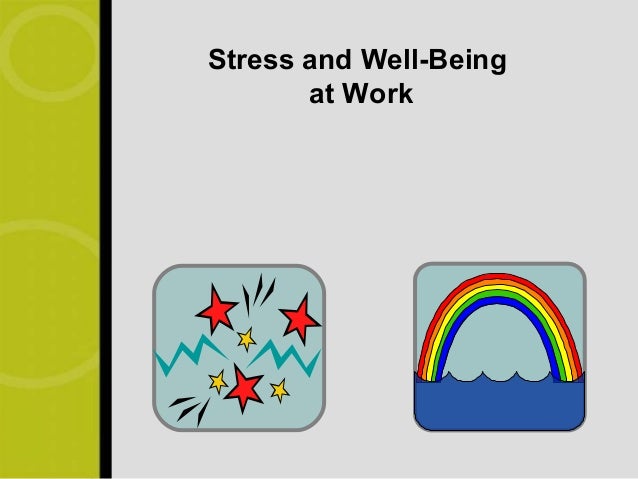 Stress and Well-Being at Work